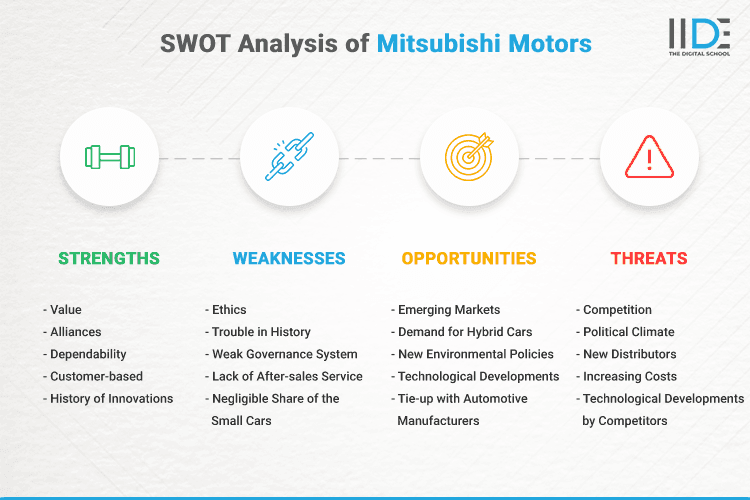 SWOT Analysis of Mitsubishi Motors

IIDE
THE DIGITAL SCHOOL

STRENGTHS

- Value
- Alliances
- Dependability
- Customer-based
- History of Innovations

WEAKNESSES

- Ethics
- Trouble in History
- Weak Governance System
- Lack of After-sales Service
- Negligible Share of the Small Cars

OPPORTUNITIES

- Emerging Markets
- Demand for Hybrid Cars
- New Environmental Policies
- Technological Developments
- Tie-up with Automotive Manufacturers

THREATS

- Competition
- Political Climate
- New Distributors
- Increasing Costs
- Technological Developments by Competitors